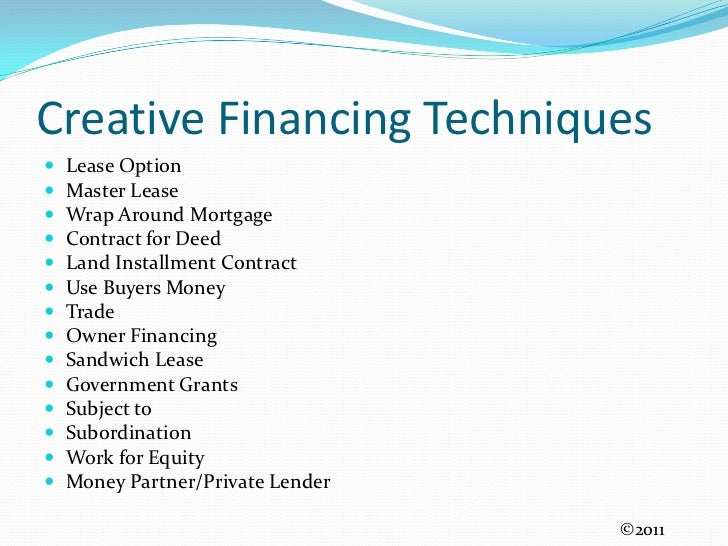 Creative Financing Techniques

- Lease Option
- Master Lease
- Wrap Around Mortgage
- Contract for Deed
- Land Installment Contract
- Use Buyers Money
- Trade
- Owner Financing
- Sandwich Lease
- Government Grants
- Subject to
- Subordination
- Work for Equity
- Money Partner/Private Lender

©2011